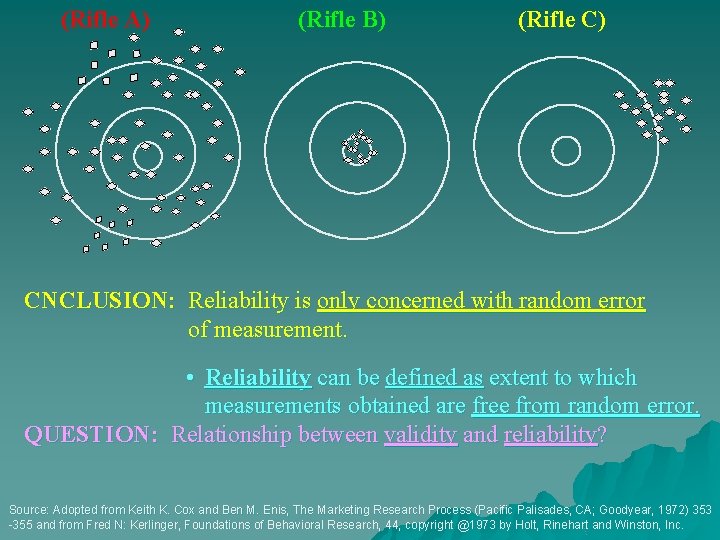 (Rifle A)

(Rifle B)

(Rifle C)

CNCLUSION: Reliability is only concerned with random error of measurement.

• Reliability can be defined as extent to which measurements obtained are free from random error.

QUESTION: Relationship between validity and reliability?

Source: Adopted from Keith K. Cox and Ben M. Enis, The Marketing Research Process (Pacific Palisades, CA; Goodyear, 1972) 353 -355 and from Fred N: Kerlinger, Foundations of Behavioral Research, 44, copyright @1973 by Holt, Rinehart and Winston, Inc.